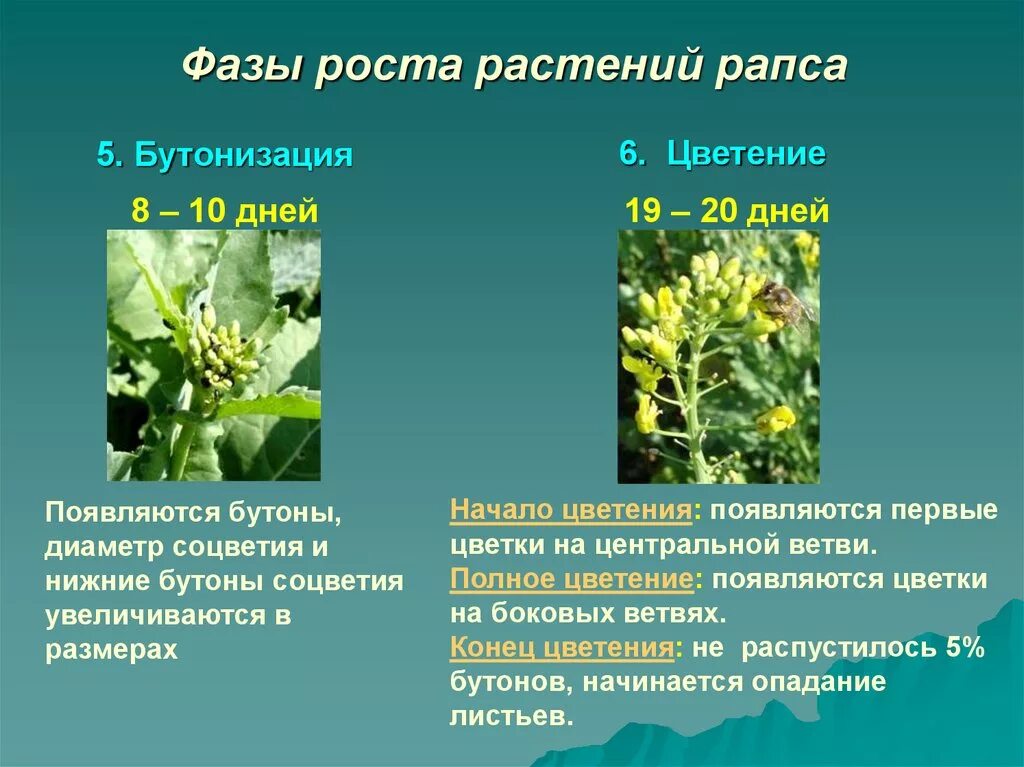 Фазы роста растений рапса

5. Бутонизация

8 – 10 дней

Появляются бутоны, диаметр соцветия и нижние бутоны соцветия увеличиваются в размерах

6. Цветение

19 – 20 дней

Начало цветения: появляются первые цветки на центральной ветви.
Полное цветение: появляются цветки на боковых ветвях.
Конец цветения: не распустилось 5% бутонов, начинается опадание листьев.